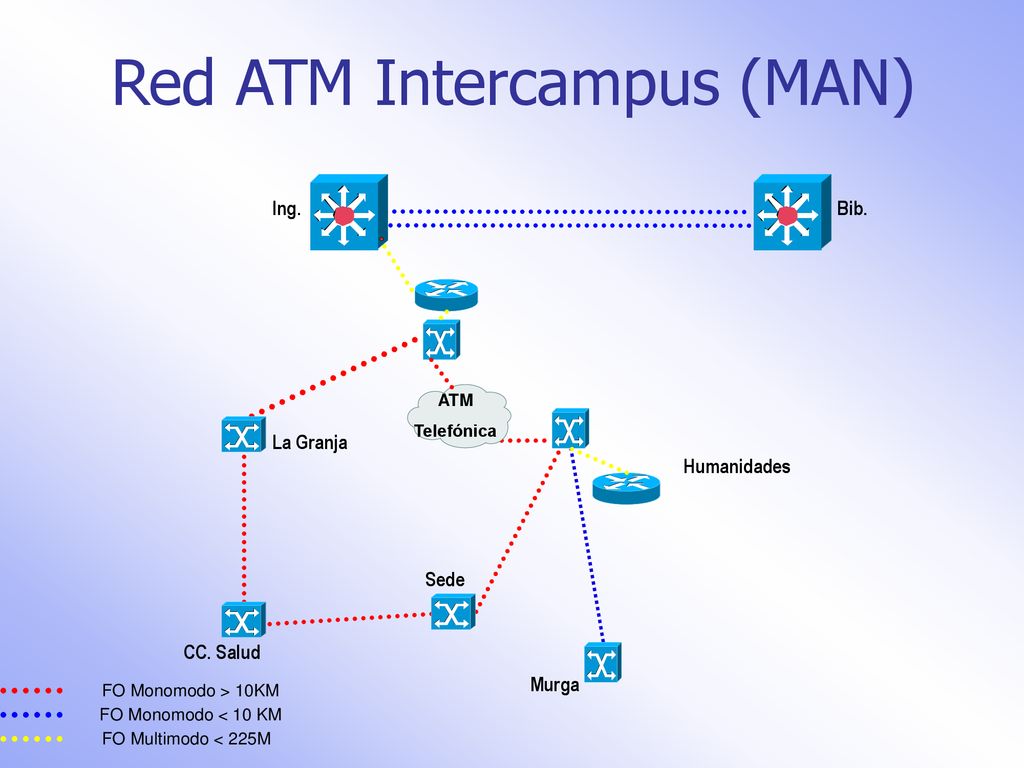 Red ATM Intercampus (MAN)

Ing.

Bib.

ATM

Telefónica

La Granja

Humanidades

Sede

CC. Salud

Murga

FO Monomodo > 10KM

FO Monomodo < 10 KM

FO Multimodo < 225M